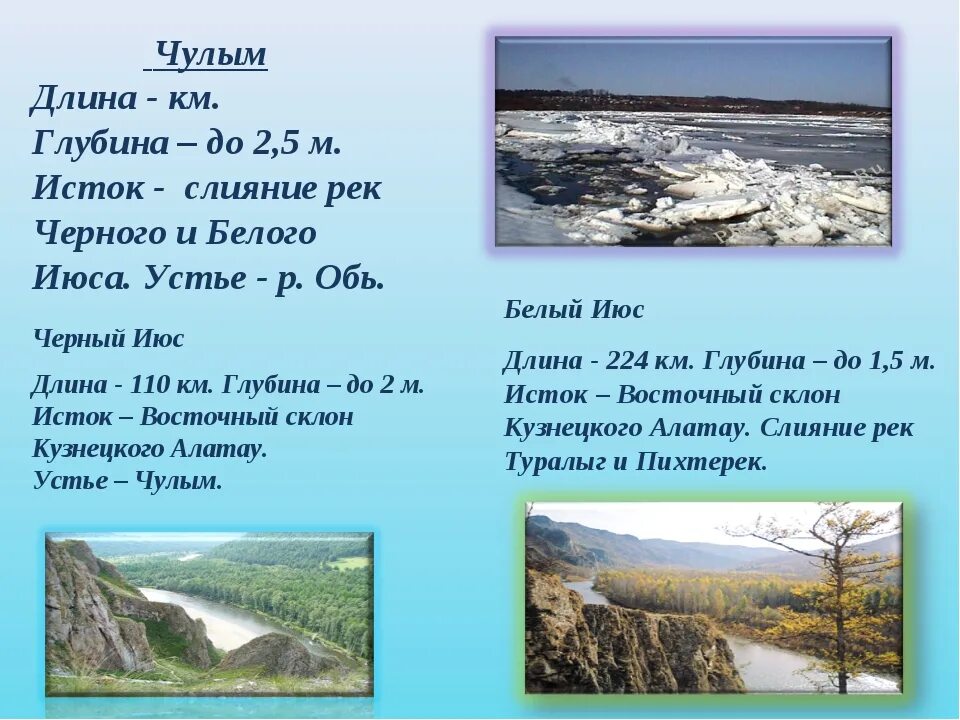 Чулым
Длина - км.
Глубина – до 2,5 м.
Исток - слияние рек Черного и Белого Июса. Устье - р. Обь.

Черный Июс

Длина - 110 км. Глубина – до 2 м.
Исток – Восточный склон Кузнецкого Алатау.
Устье – Чулым.

Белый Июс

Длина - 224 км. Глубина – до 1,5 м.
Исток – Восточный склон Кузнецкого Алатау. Слияние рек Туралыг и Пихтерек.